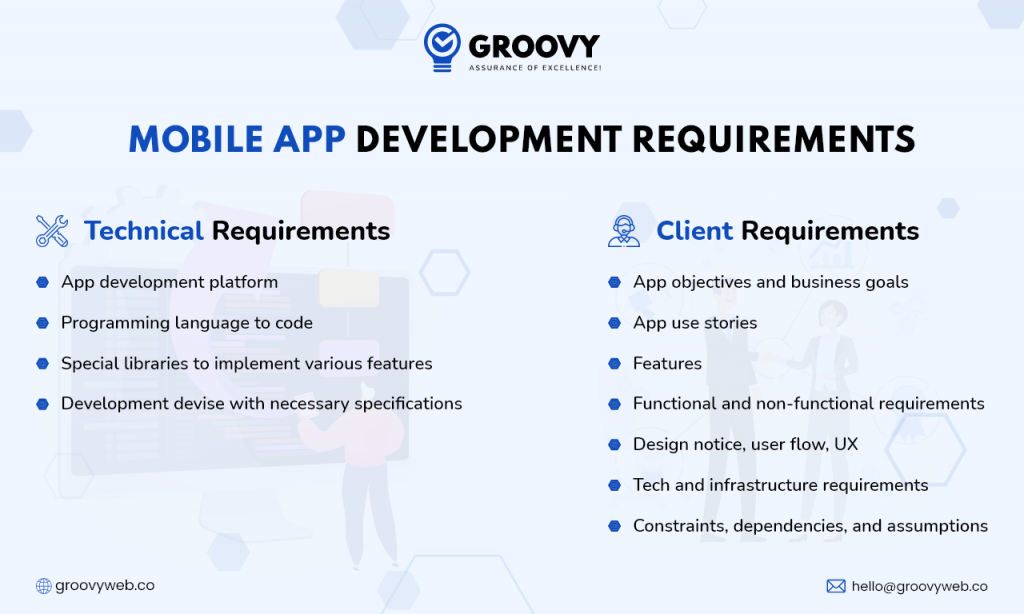 GROOVY
ASSURANCE OF EXCELLENCE!

MOBILE APP DEVELOPMENT REQUIREMENTS

Technical Requirements

App development platform
Programming language to code
Special libraries to implement various features
Development devise with necessary specifications

Client Requirements

App objectives and business goals
App use stories
Features
Functional and non-functional requirements
Design notice, user flow, UX
Tech and infrastructure requirements
Constraints, dependencies, and assumptions

groovyweb.co

hello@groovyweb.co